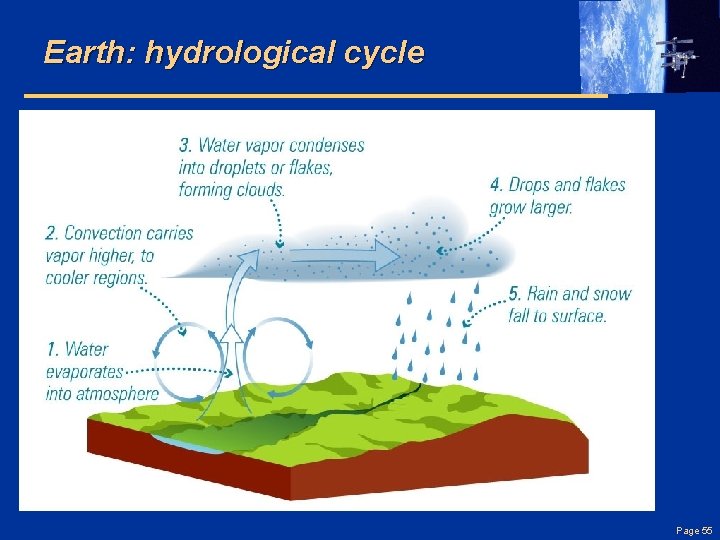 Earth: hydrological cycle

3. Water vapor condenses into droplets or flakes, forming clouds.

4. Drops and flakes grow larger.

2. Convection carries vapor higher, to cooler regions.

5. Rain and snow fall to surface.

1. Water evaporates into atmosphere

Page 55